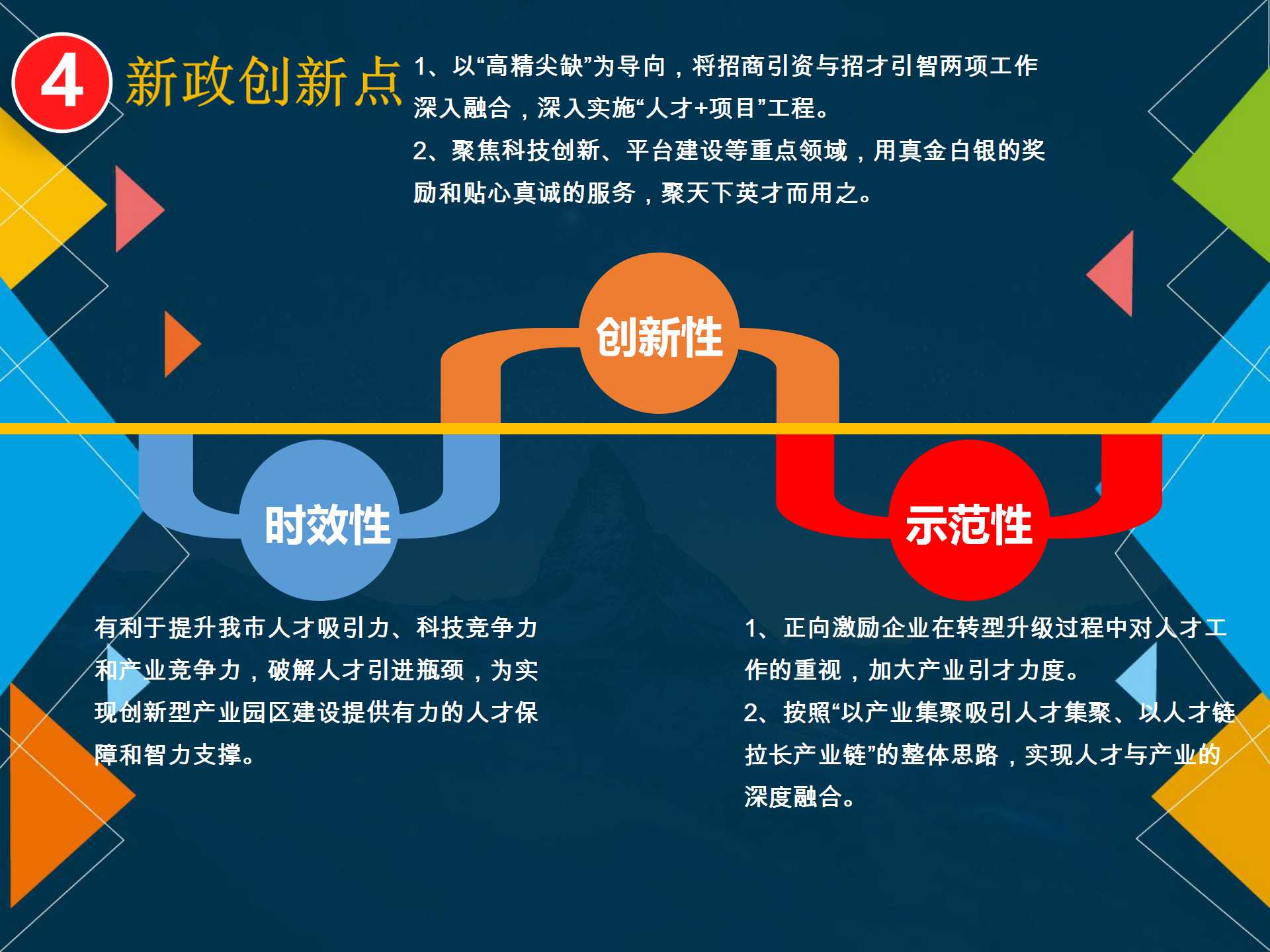 4 新政创新点

1、以“高精尖缺”为导向，将招商引资与招才引智两项工作深入融合，深入实施“人才+项目”工程。
2、聚焦科技创新、平台建设等重点领域，用真金白银的奖励和贴心真诚的服务，聚天下英才而用之。

创新性

时效性

示范性

有利于提升我市人才吸引力、科技竞争力和产业竞争力，破解人才引进瓶颈，为实现创新型产业园区建设提供有力的人才保障和智力支撑。

1、正向激励企业在转型升级过程中对人才工作的重视，加大产业引才力度。
2、按照“以产业集聚吸引人才集聚、以人才链拉长产业链”的整体思路，实现人才与产业的深度融合。